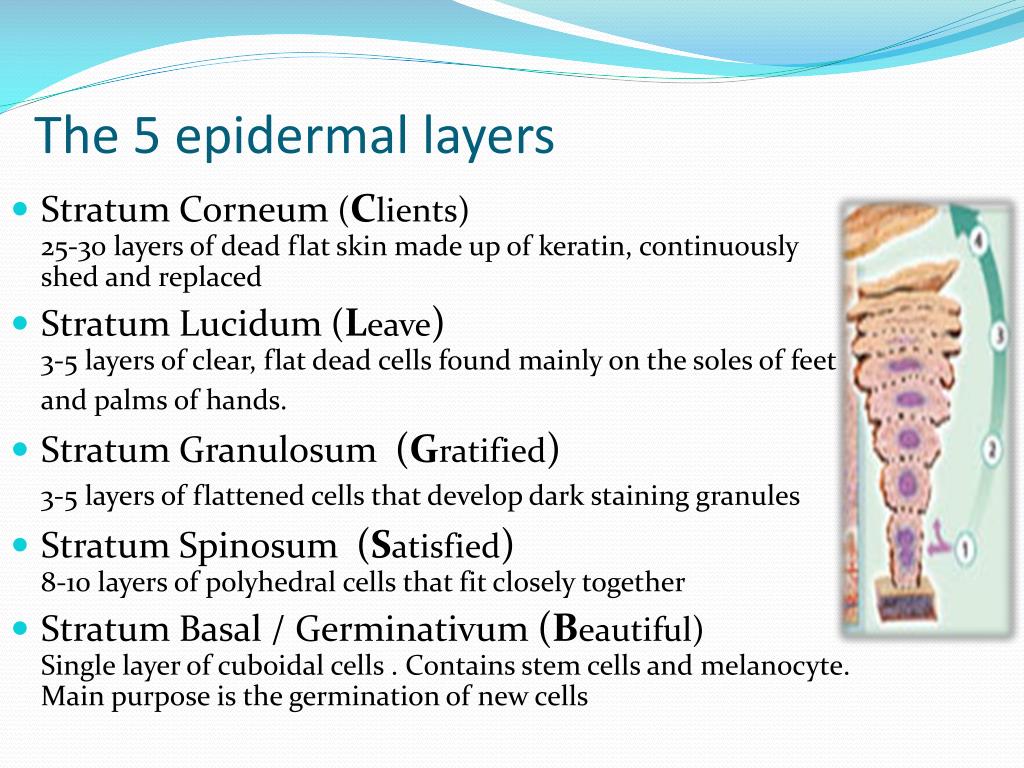 The 5 epidermal layers

Stratum Corneum (Clients)
25-30 layers of dead flat skin made up of keratin, continuously shed and replaced

Stratum Lucidum (Leave)
3-5 layers of clear, flat dead cells found mainly on the soles of feet and palms of hands.

Stratum Granulosum (Gratified)
3-5 layers of flattened cells that develop dark staining granules

Stratum Spinosum (Satisfied)
8-10 layers of polyhedral cells that fit closely together

Stratum Basal / Germinativum (Beautiful)
Single layer of cuboidal cells . Contains stem cells and melanocyte. Main purpose is the germination of new cells

4
3
2
1